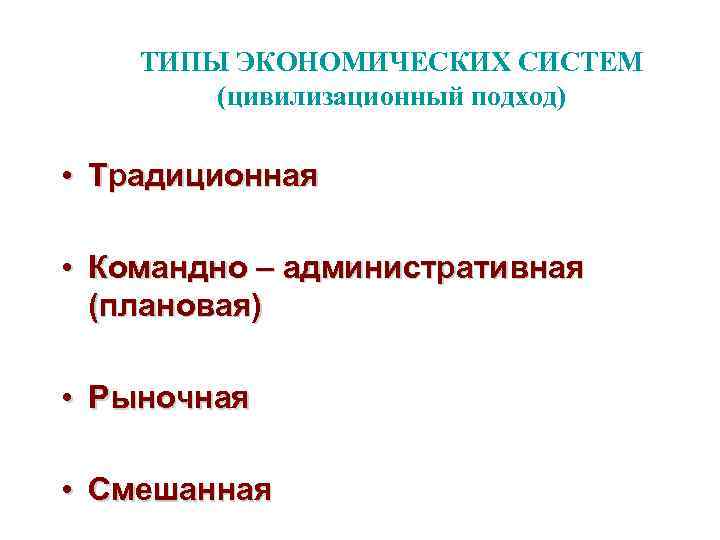 ТИПЫ ЭКОНОМИЧЕСКИХ СИСТЕМ
(цивилизационный подход)

• Традиционная

• Командно – административная (плановая)

• Рыночная

• Смешанная